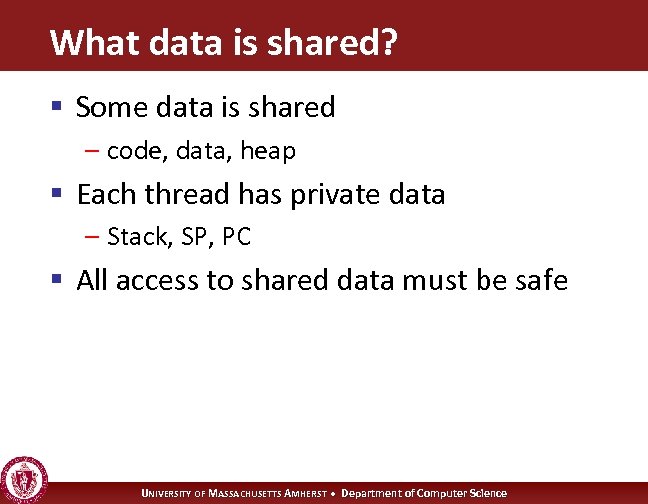 What data is shared?

▪ Some data is shared
– code, data, heap

▪ Each thread has private data
– Stack, SP, PC

▪ All access to shared data must be safe

UNIVERSITY OF MASSACHUSETTS AMHERST • Department of Computer Science